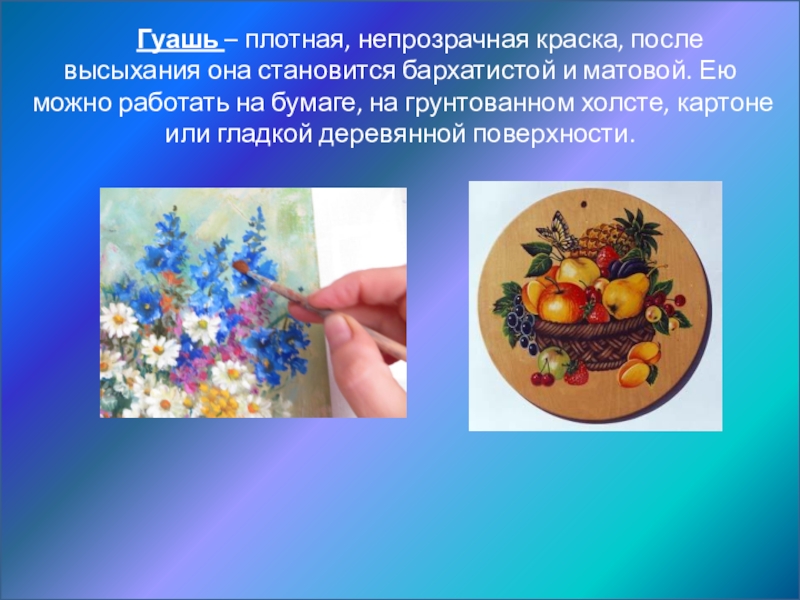 Гуашь – плотная, непрозрачная краска, после высыхания она становится бархатистой и матовой. Ею можно работать на бумаге, на грунтованном холсте, картоне или гладкой деревянной поверхности.